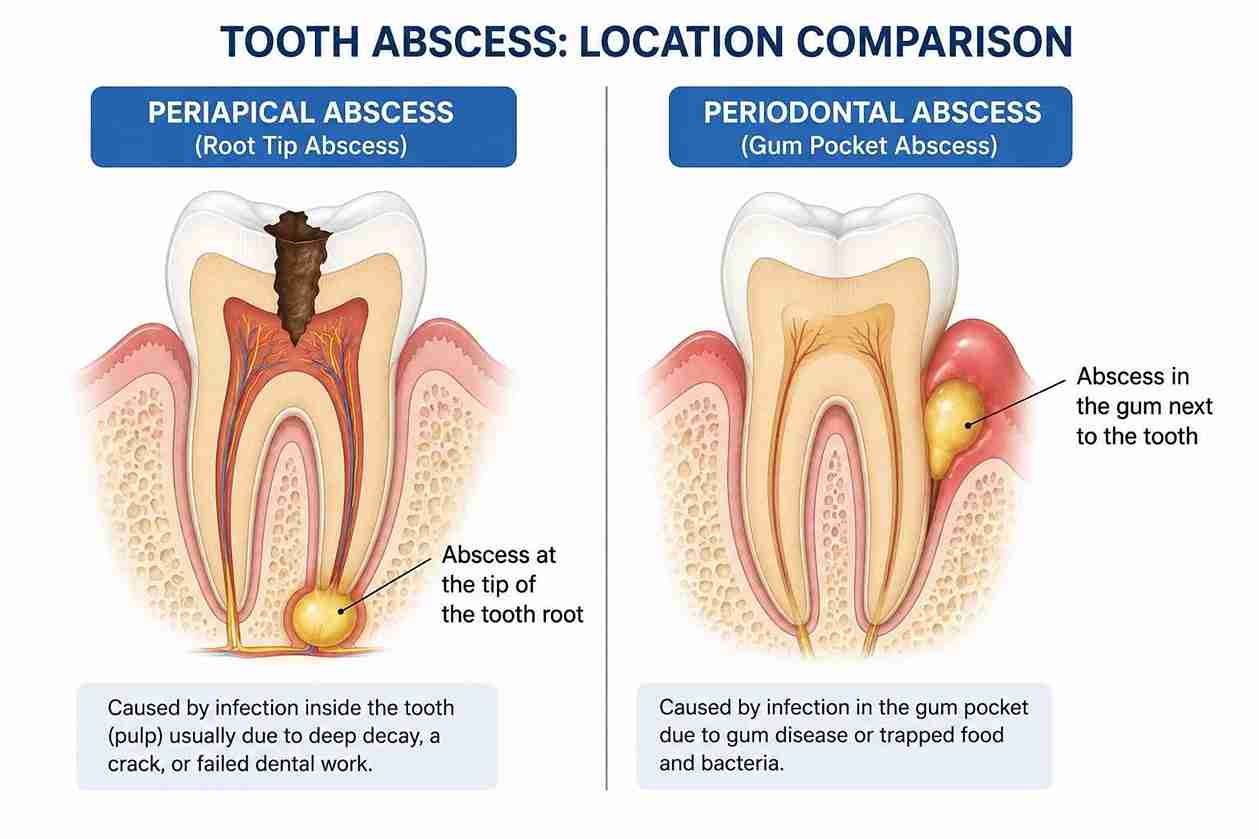 TOOTH ABSCESS: LOCATION COMPARISON

PERIAPICAL ABSCESS
(Root Tip Abscess)

Abscess at the tip of the tooth root

Caused by infection inside the tooth (pulp) usually due to deep decay, a crack, or failed dental work.

PERIODONTAL ABSCESS
(Gum Pocket Abscess)

Abscess in the gum next to the tooth

Caused by infection in the gum pocket due to gum disease or trapped food and bacteria.